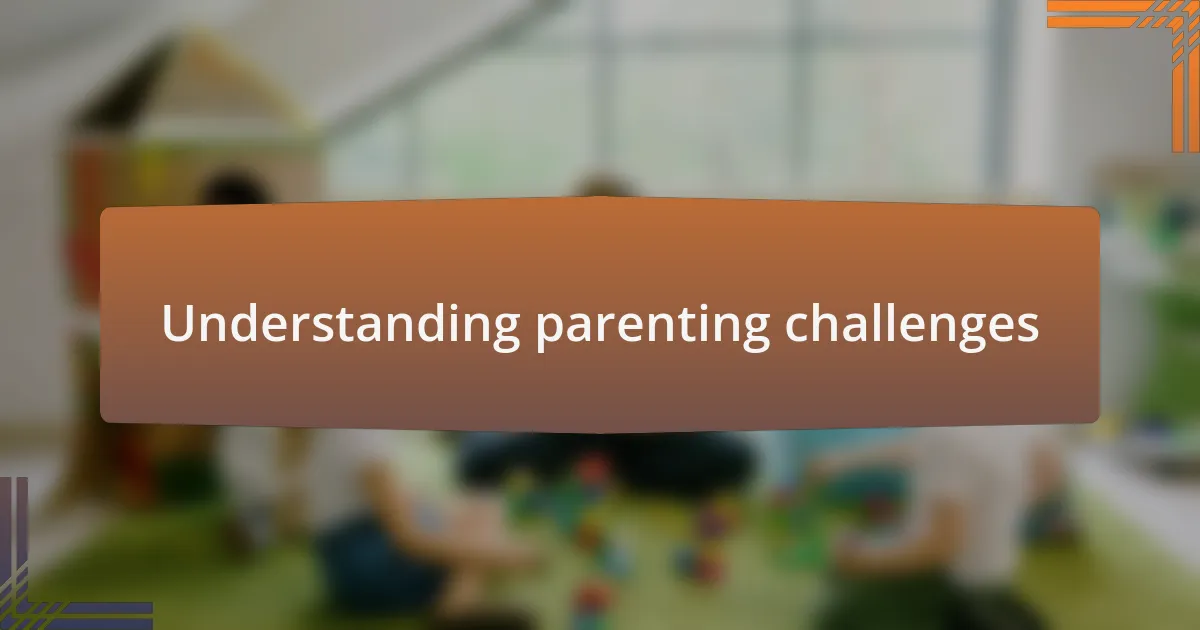 Understanding parenting challenges